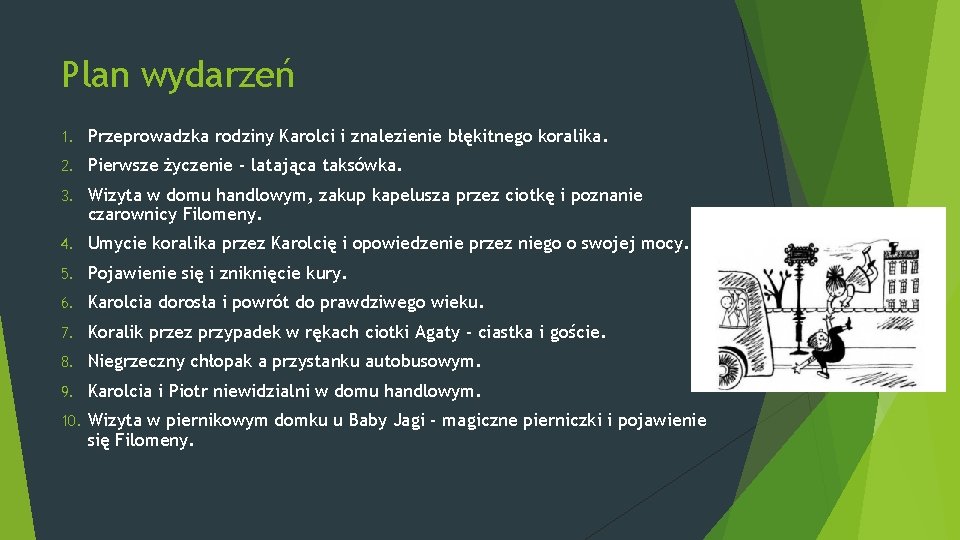 Plan wydarzeń

1. Przeprowadzka rodziny Karolci i znalezienie błękitnego koralika.
2. Pierwsze życzenie - latająca taksówka.
3. Wizyta w domu handlowym, zakup kapelusza przez ciotkę i poznanie czarownicy Filomeny.
4. Umycie koralika przez Karolcię i opowiedzenie przez niego o swojej mocy.
5. Pojawienie się i zniknięcie kury.
6. Karolcia dorosła i powrót do prawdziwego wieku.
7. Koralik przez przypadek w rękach ciotki Agaty - ciastka i goście.
8. Niegrzeczny chłopak a przystanku autobusowym.
9. Karolcia i Piotr niewidzialni w domu handlowym.
10. Wizyta w piernikowym domku u Baby Jagi - magiczne pierniczki i pojawienie się Filomeny.